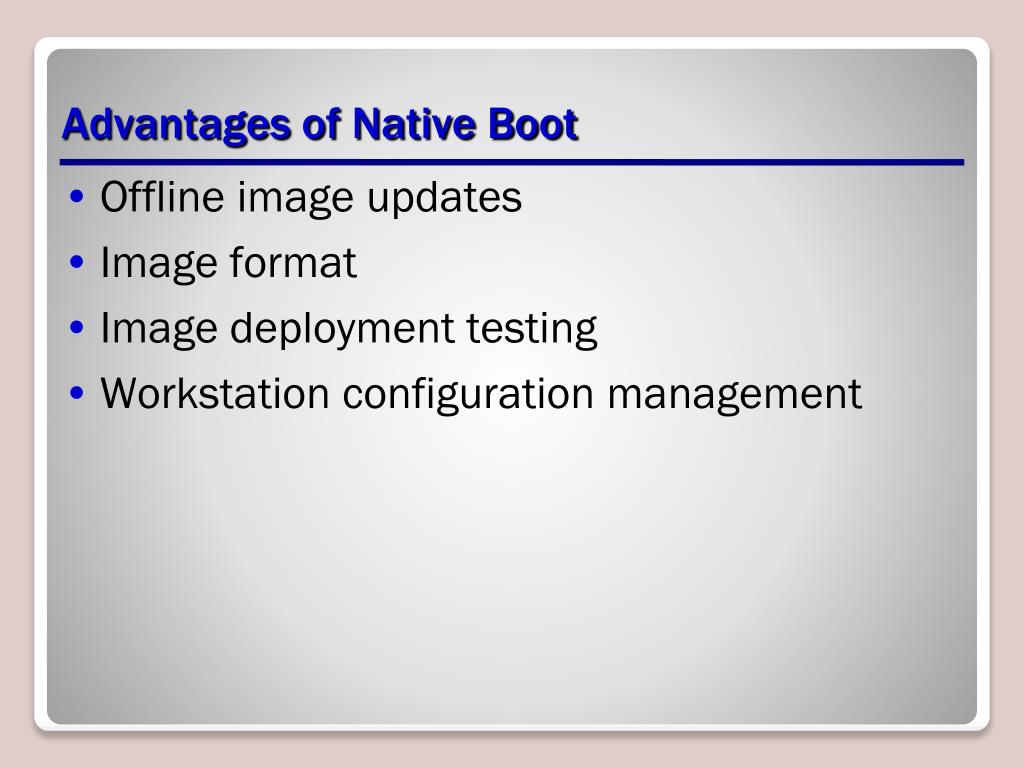 Advantages of Native Boot

• Offline image updates
• Image format
• Image deployment testing
• Workstation configuration management